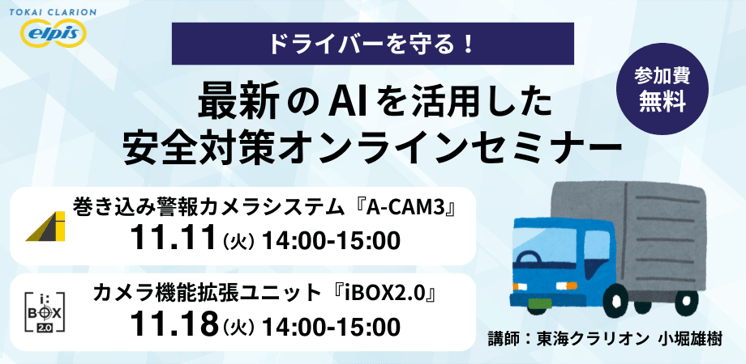 TOKAI CLARION
elpis

ドライバーを守る！

最新のAIを活用した
安全対策オンラインセミナー

参加費
無料

巻き込み警報カメラシステム『A-CAM3』
11.11（火）14:00-15:00

i:
BOX
2.0

カメラ機能拡張ユニット『iBOX2.0』
11.18（火）14:00-15:00

講師：東海クラリオン 小堀雄樹